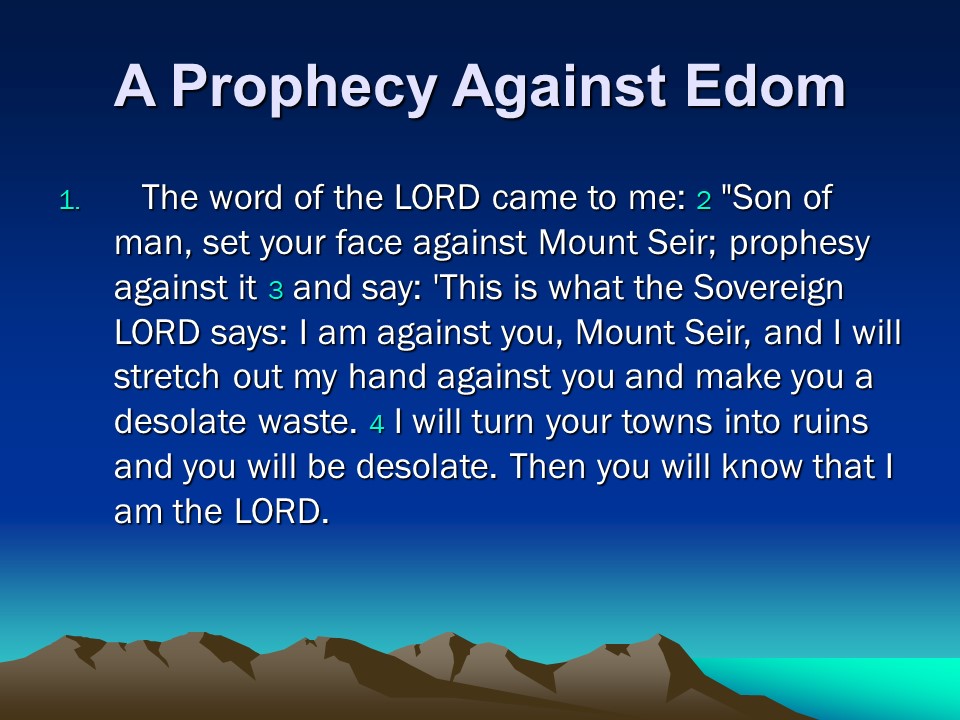 A Prophecy Against Edom

1. The word of the LORD came to me: 2 "Son of man, set your face against Mount Seir; prophesy against it 3 and say: 'This is what the Sovereign LORD says: I am against you, Mount Seir, and I will stretch out my hand against you and make you a desolate waste. 4 I will turn your towns into ruins and you will be desolate. Then you will know that I am the LORD.